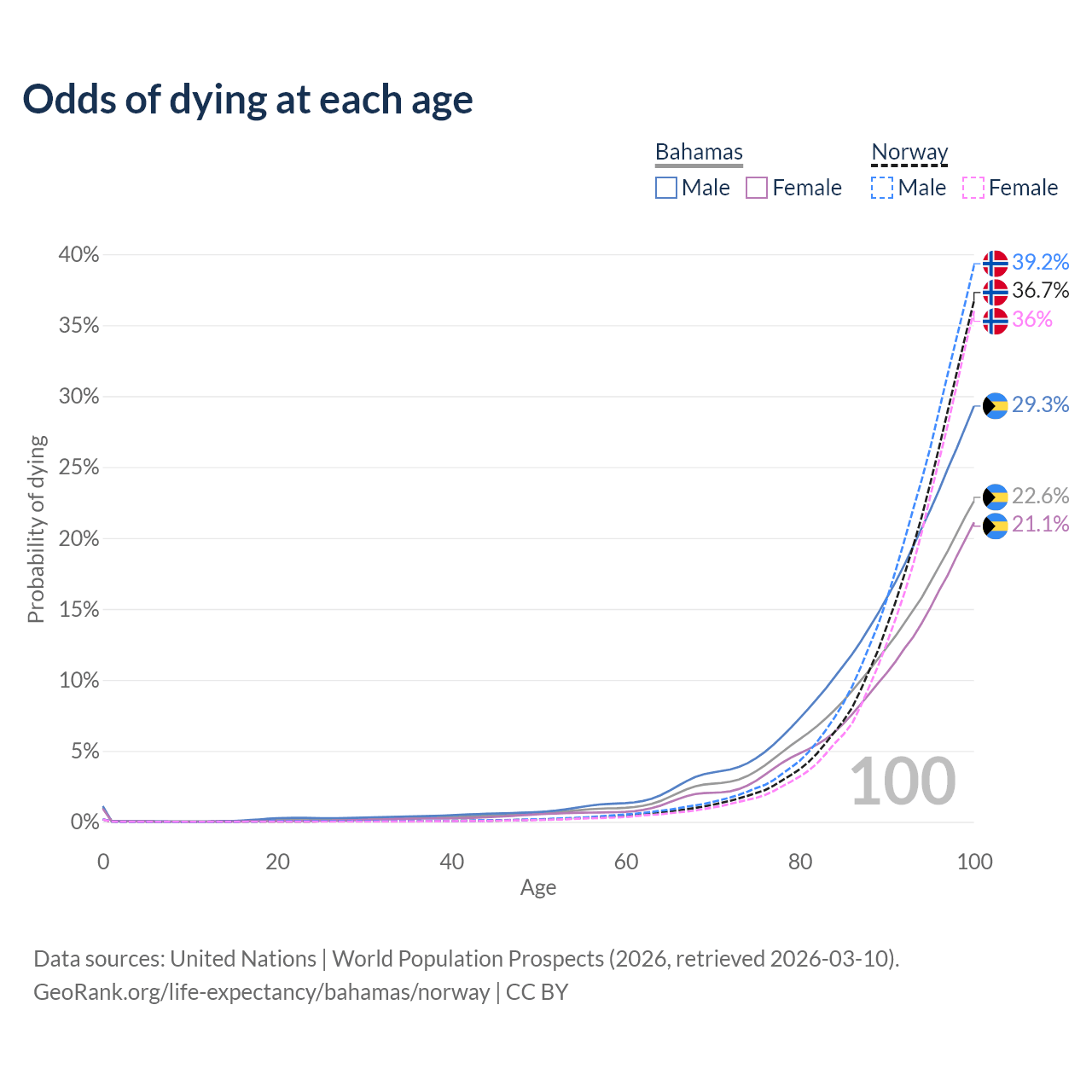 Odds of dying at each age

Bahamas
Male Female

Norway
Male Female

40%
35%
30%
25%
20%
15%
10%
5%
0%

Probability of dying

39.2%
36.7%
36%
29.3%
22.6%
21.1%

100

0 20 40 60 80 100
Age

Data sources: United Nations | World Population Prospects (2026, retrieved 2026-03-10).
GeoRank.org/life-expectancy/bahamas/norway | CC BY